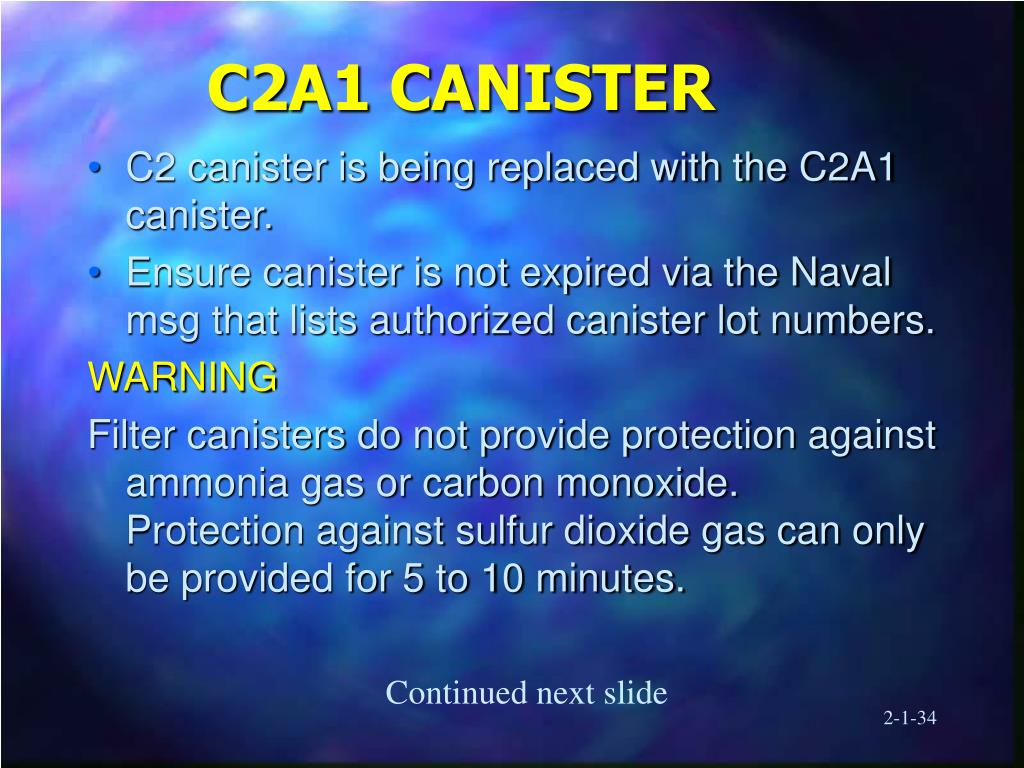 C2A1 CANISTER

• C2 canister is being replaced with the C2A1 canister.

• Ensure canister is not expired via the Naval msg that lists authorized canister lot numbers.

WARNING

Filter canisters do not provide protection against ammonia gas or carbon monoxide. Protection against sulfur dioxide gas can only be provided for 5 to 10 minutes.

Continued next slide

2-1-34